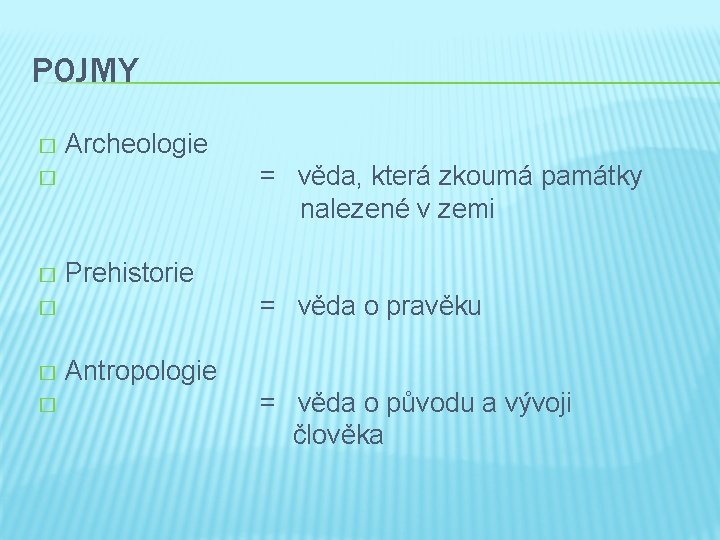 POJMY

Archeologie

= věda, která zkoumá památky nalezené v zemi

Prehistorie

= věda o pravěku

Antropologie

= věda o původu a vývoji člověka